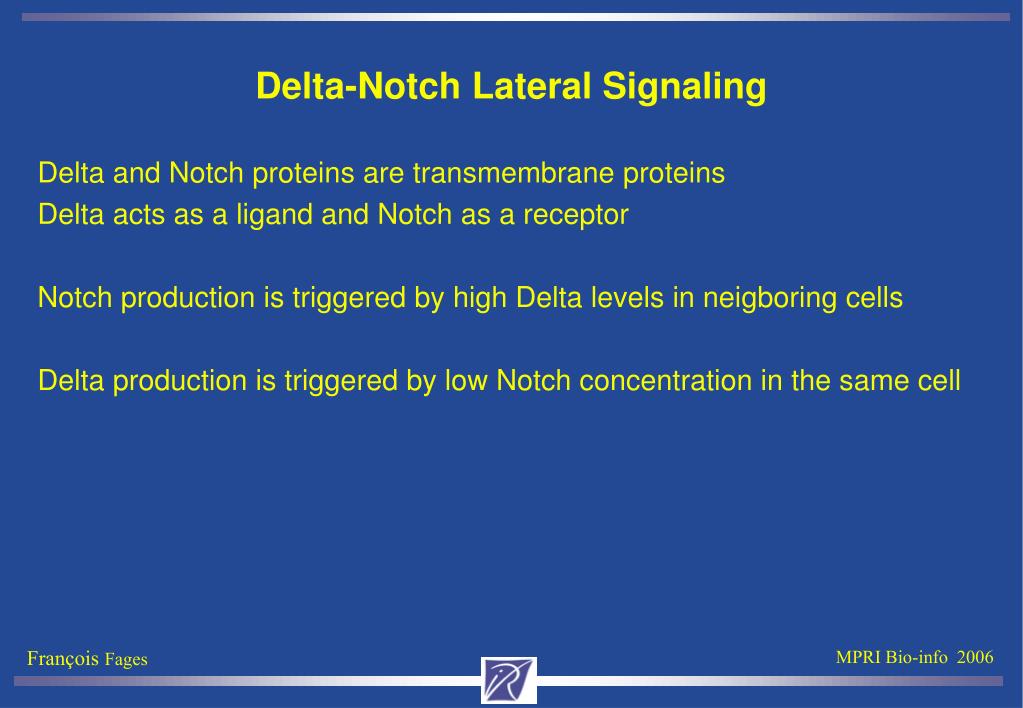 Delta-Notch Lateral Signaling

Delta and Notch proteins are transmembrane proteins
Delta acts as a ligand and Notch as a receptor

Notch production is triggered by high Delta levels in neigboring cells

Delta production is triggered by low Notch concentration in the same cell

François Fages

MPRI Bio-info 2006